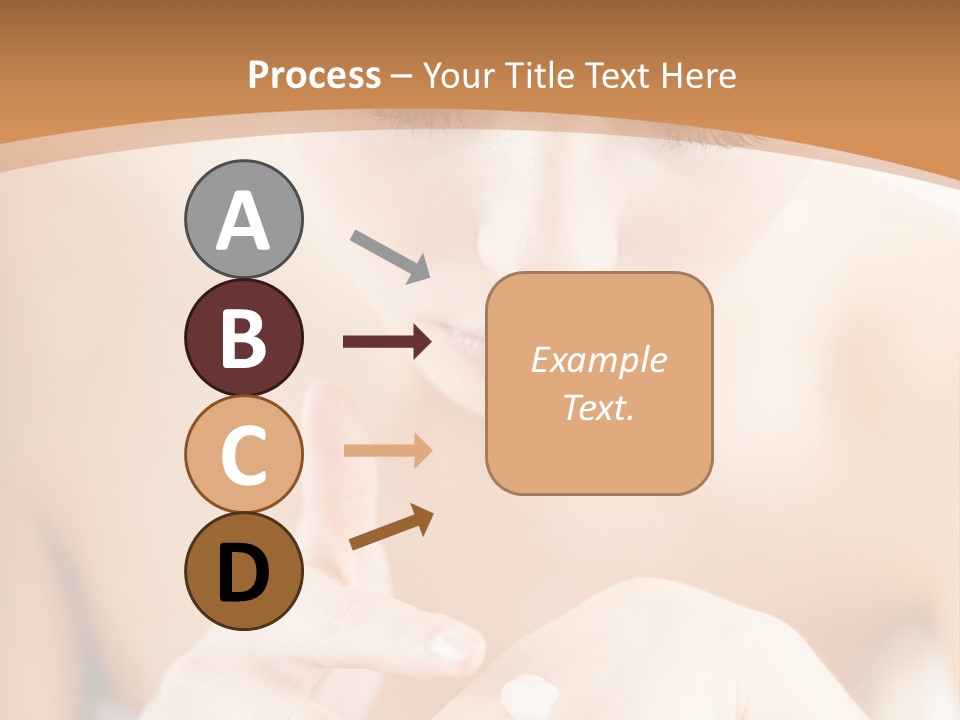 Process – Your Title Text Here

A

B

C

D

Example Text.